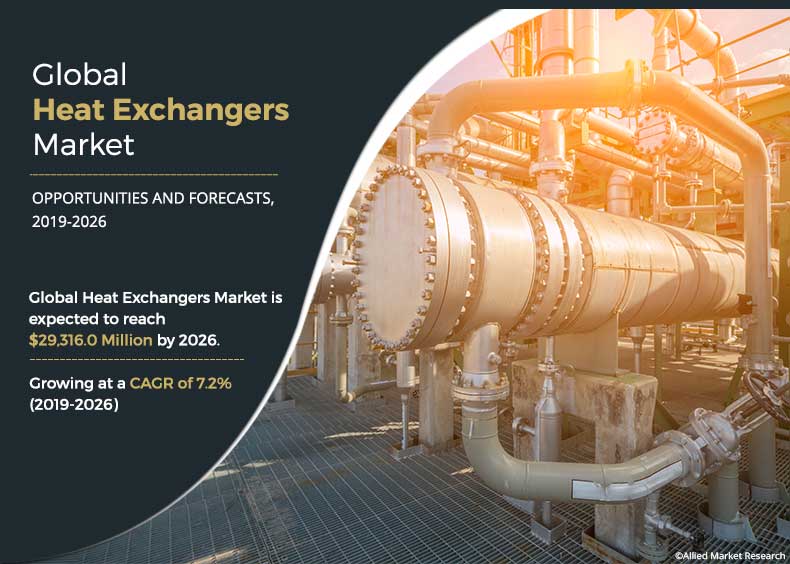 Global
Heat Exchangers
Market

OPPORTUNITIES AND FORECASTS, 2019-2026

Global Heat Exchangers Market is expected to reach $29,316.0 Million by 2026.

Growing at a CAGR of 7.2% (2019-2026)

©Allied Market Research